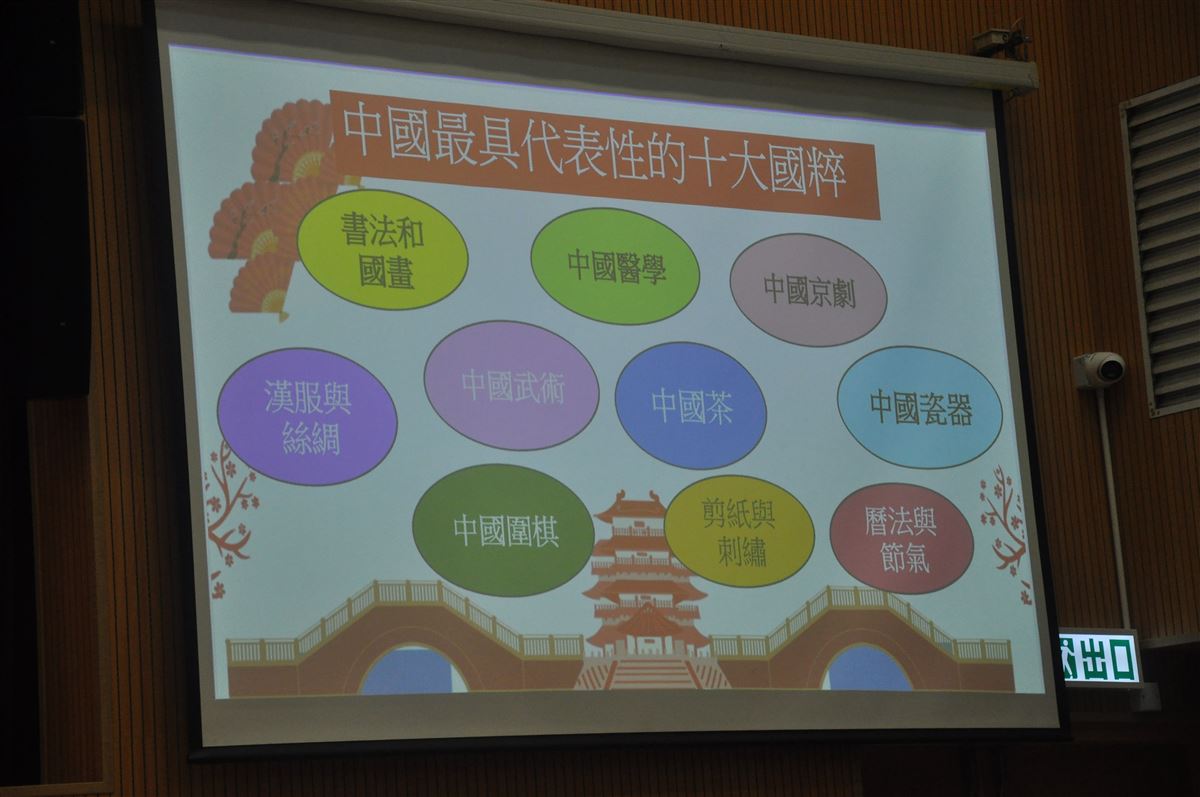 中國最具代表性的十大國粹

書法和國畫

中國醫學

中國京劇

漢服與絲綢

中國武術

中國茶

中國瓷器

中國圍棋

剪紙與刺繡

曆法與節氣

出口